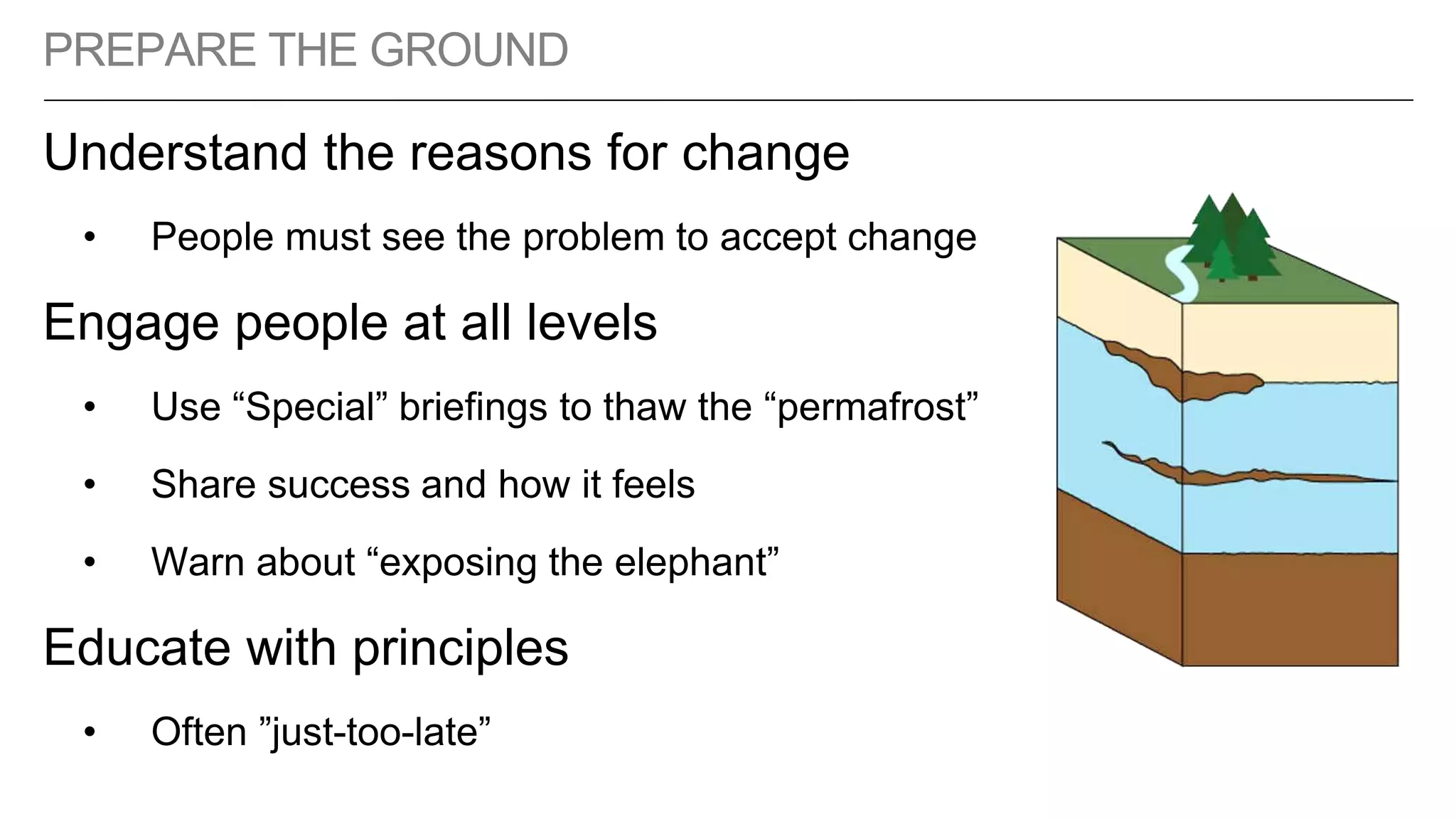 PREPARE THE GROUND

Understand the reasons for change

• People must see the problem to accept change

Engage people at all levels

• Use “Special” briefings to thaw the “permafrost”

• Share success and how it feels

• Warn about “exposing the elephant”

Educate with principles

• Often ”just-too-late”